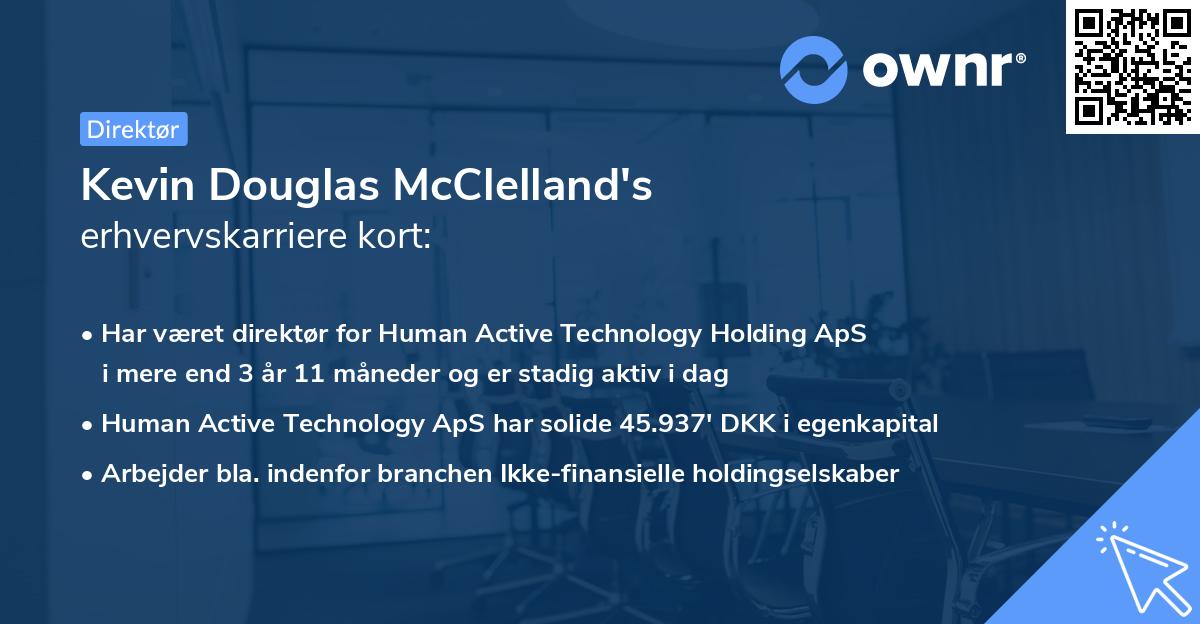 ownr®

Direktør

Kevin Douglas McClelland's erhvervskarriere kort:

• Har været direktør for Human Active Technology Holding ApS i mere end 3 år 11 måneder og er stadig aktiv i dag

• Human Active Technology ApS har solide 45.937' DKK i egenkapital

• Arbejder bla. indenfor branchen Ikke-finansielle holdingselskaber